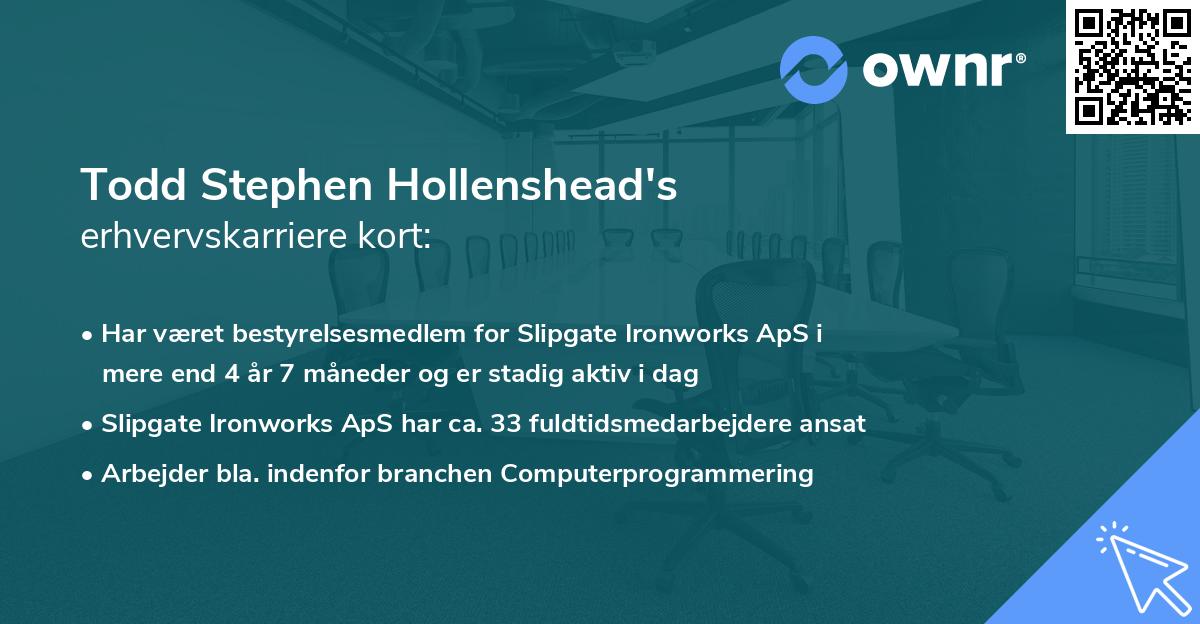 ownr®

Todd Stephen Hollenshead's
erhvervskarriere kort:

• Har været bestyrelsesmedlem for Slipgate Ironworks ApS i mere end 4 år 7 måneder og er stadig aktiv i dag
• Slipgate Ironworks ApS har ca. 33 fuldtidsmedarbejdere ansat
• Arbejder bla. indenfor branchen Computerprogrammering